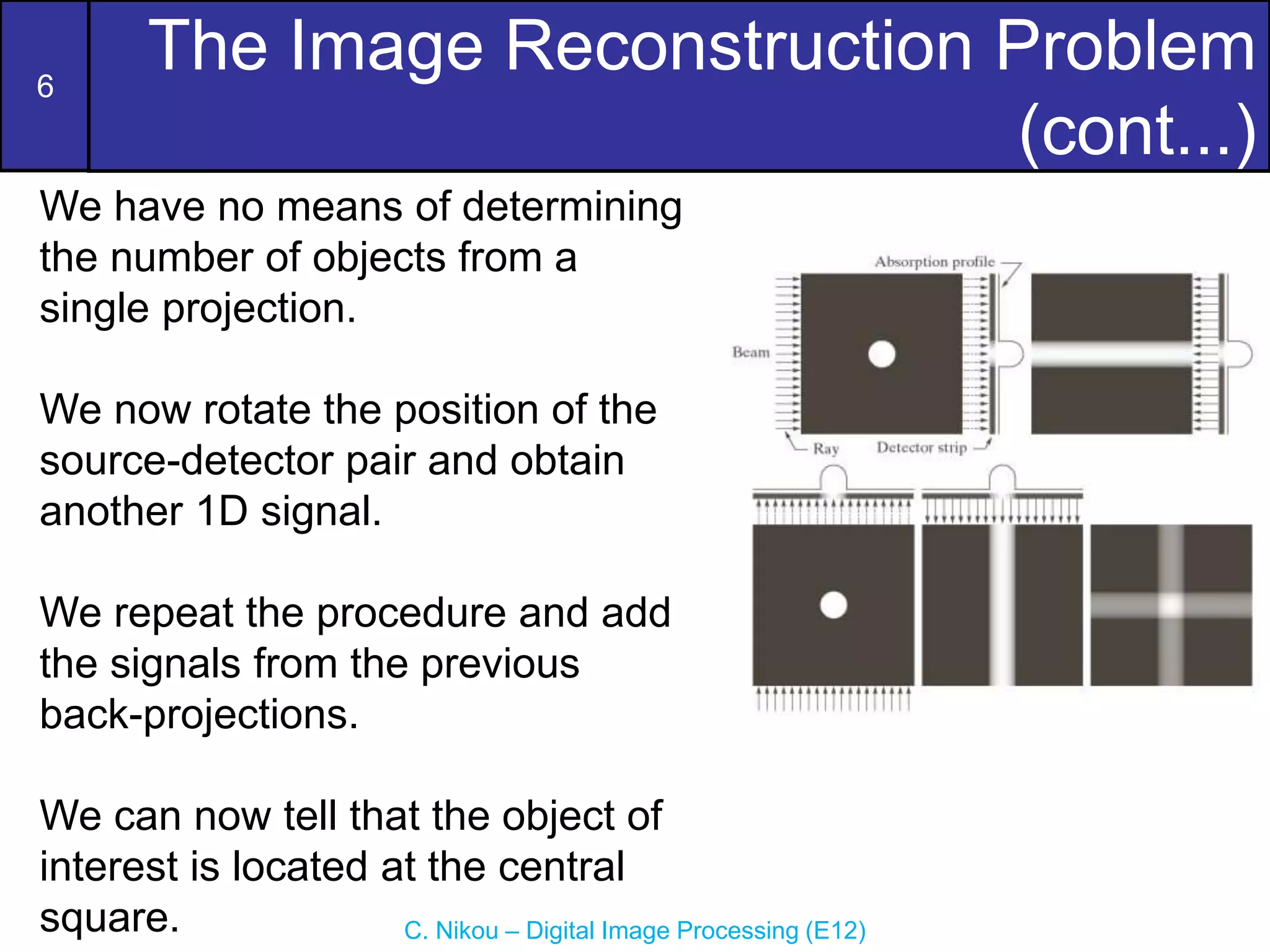 6

The Image Reconstruction Problem (cont...)

We have no means of determining the number of objects from a single projection.

We now rotate the position of the source-detector pair and obtain another 1D signal.

We repeat the procedure and add the signals from the previous back-projections.

We can now tell that the object of interest is located at the central square.

Absorption profile

Beam

Ray

Detector strip

C. Nikou – Digital Image Processing (E12)